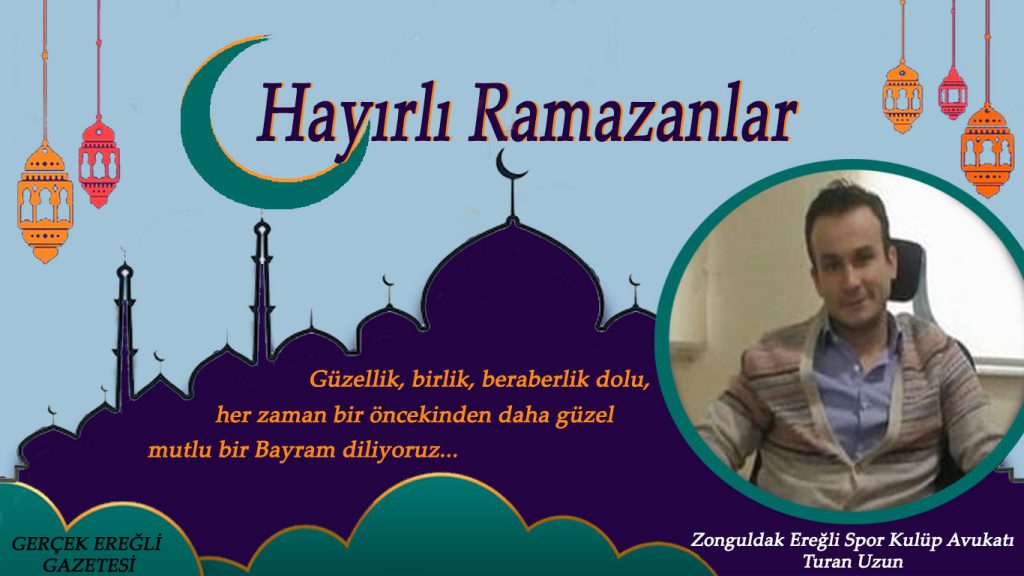 Hayırlı Ramazanlar

Güzellik, birlik, beraberlik dolu, her zaman bir öncekinden daha güzel mutlu bir Bayram diliyoruz...

GERÇEK EREĞLİ GAZETESİ

Zonguldak Ereğli Spor Kulüp Avukatı
Turan Uzun